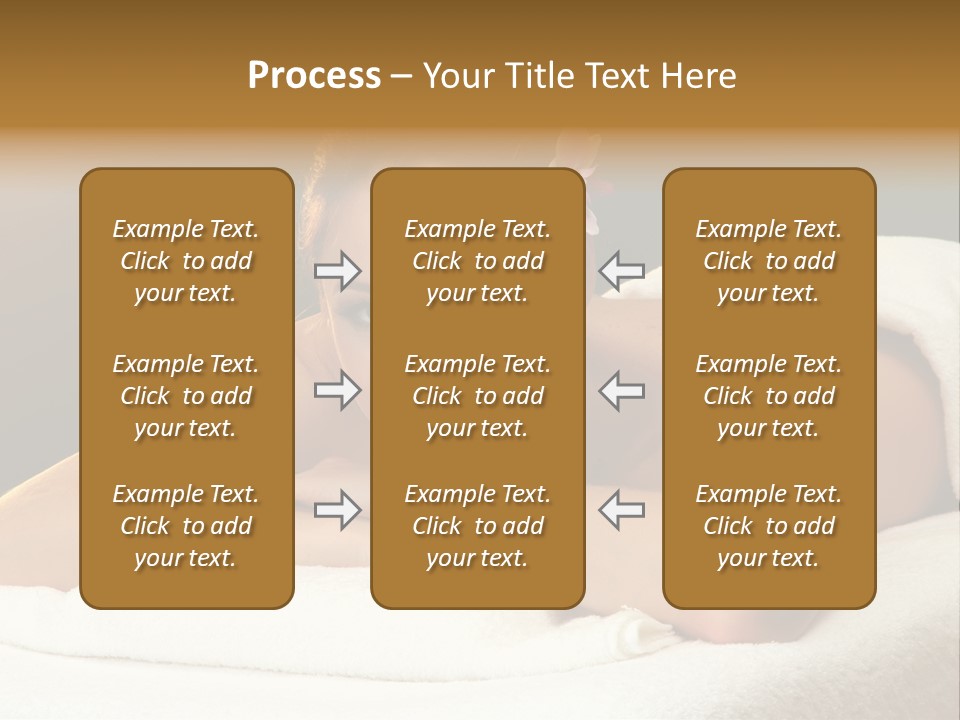 Process – Your Title Text Here

Example Text. Click to add your text.

Example Text. Click to add your text.

Example Text. Click to add your text.

Example Text. Click to add your text.

Example Text. Click to add your text.

Example Text. Click to add your text.

Example Text. Click to add your text.

Example Text. Click to add your text.

Example Text. Click to add your text.